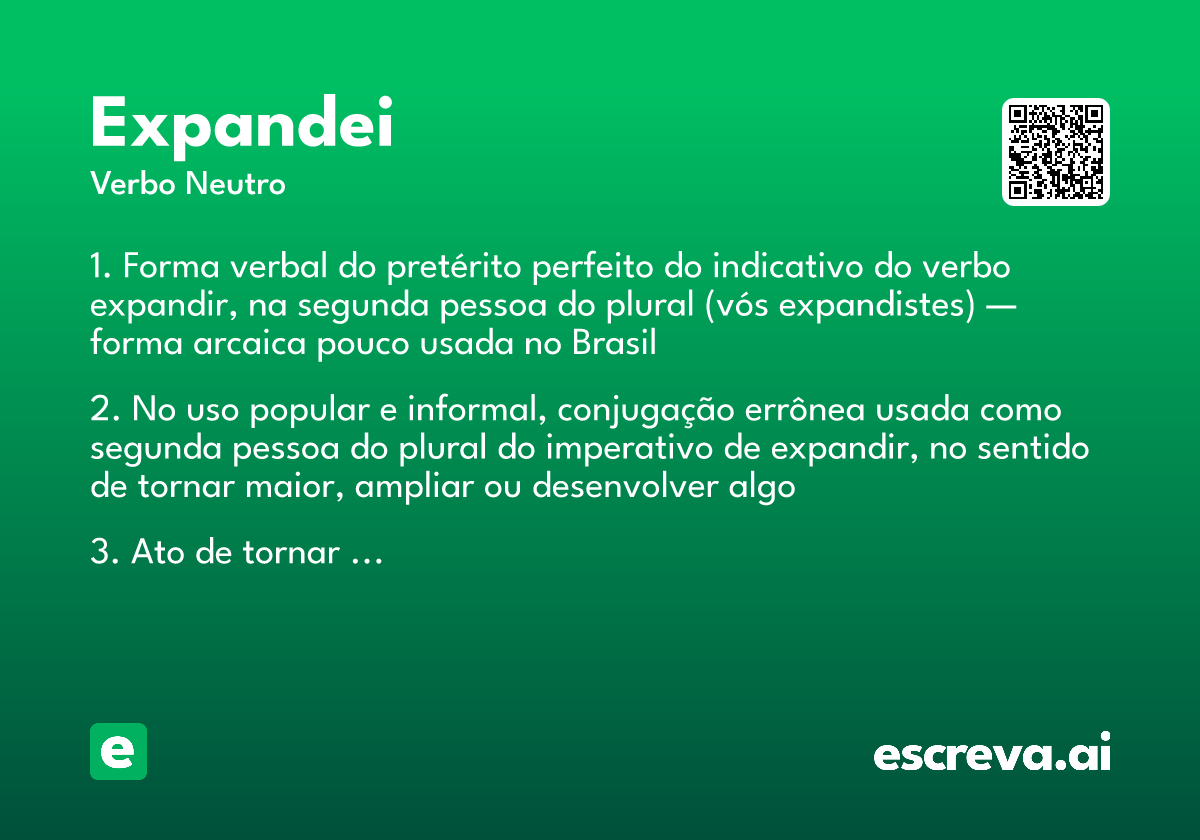 Expandei

Verbo Neutro

1. Forma verbal do pretérito perfeito do indicativo do verbo expandir, na segunda pessoa do plural (vós expandistes) — forma arcaica pouco usada no Brasil

2. No uso popular e informal, conjugação errônea usada como segunda pessoa do plural do imperativo de expandir, no sentido de tornar maior, ampliar ou desenvolver algo

3. Ato de tornar ...

e

escreva.ai